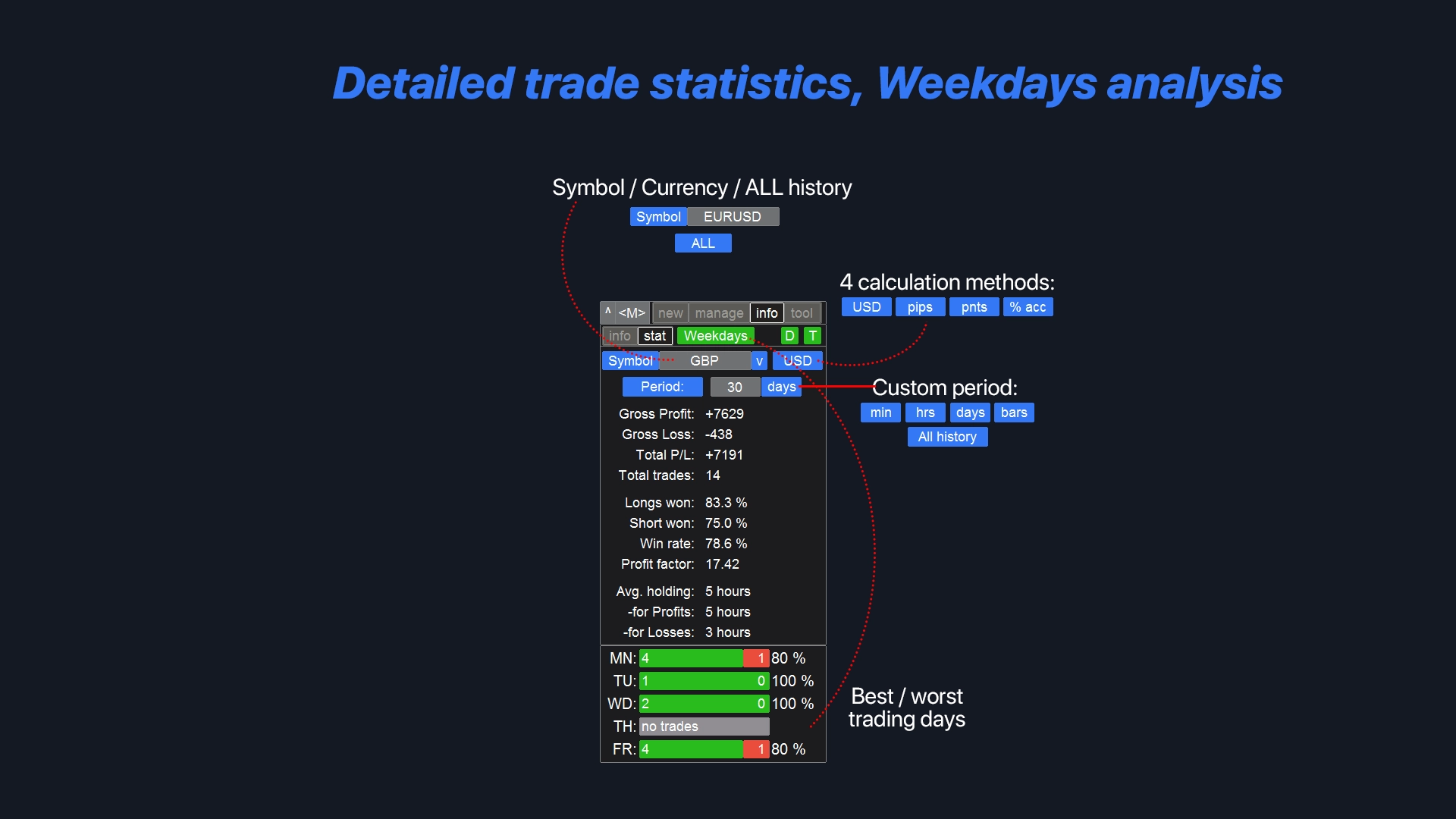 Detailed trade statistics, Weekdays analysis

Symbol / Currency / ALL history

Symbol EURUSD

ALL

4 calculation methods:

USD pips pnts % acc

^ <M> new manage info tool

info stat Weekdays D T

Symbol GBP v USD

Period: 30 days

Custom period:

min hrs days bars

All history

Gross Profit: +7629
Gross Loss: -438
Total P/L: +7191
Total trades: 14

Longs won: 83.3 %
Short won: 75.0 %
Win rate: 78.6 %
Profit factor: 17.42

Avg. holding: 5 hours
-for Profits: 5 hours
-for Losses: 3 hours

MN: 4 1 80 %
TU: 1 0 100 %
WD: 2 0 100 %
TH: no trades
FR: 4 1 80 %

Best / worst trading days